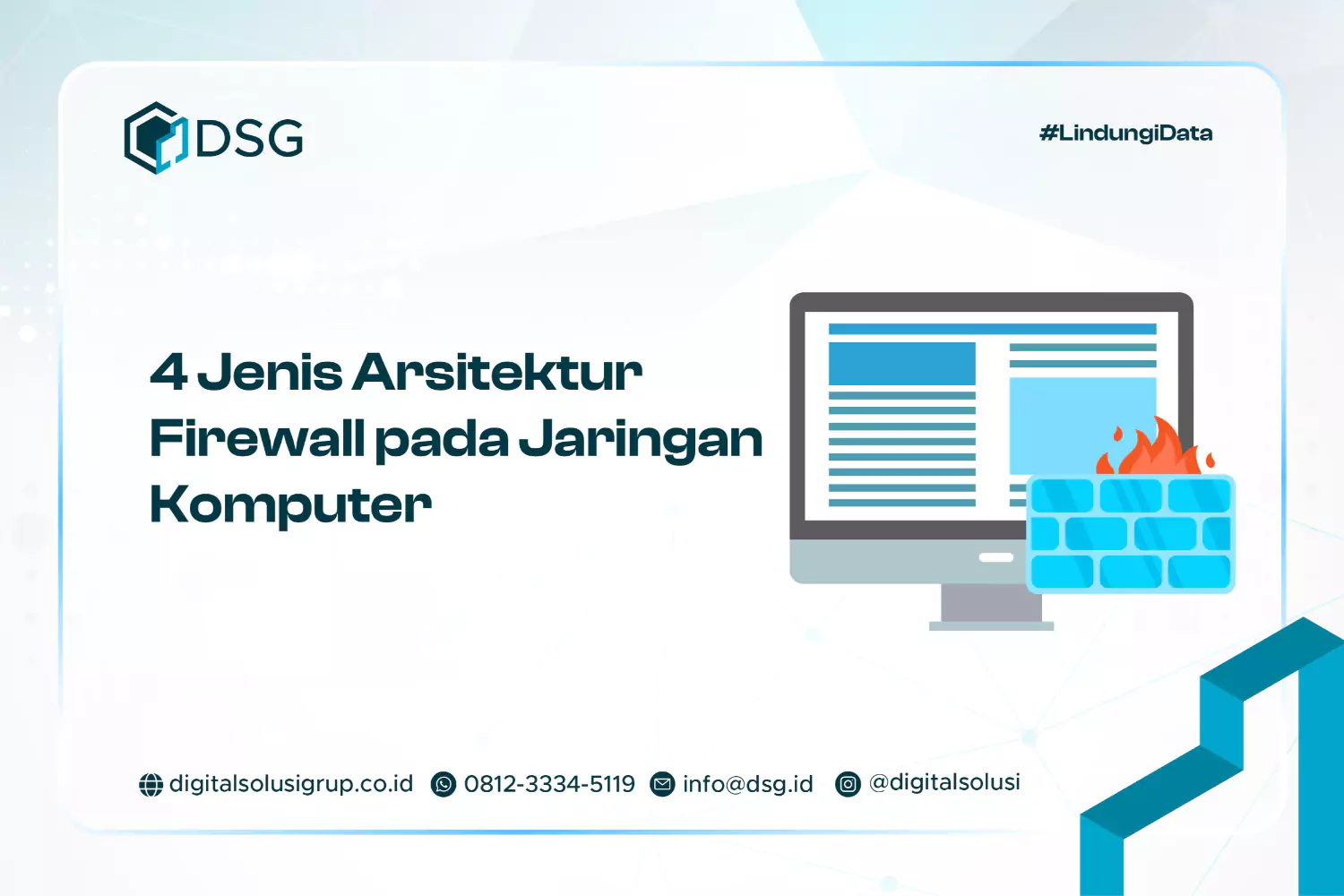 DSG

#LindungiData

4 Jenis Arsitektur Firewall pada Jaringan Komputer

digitalsolusigrup.co.id 0812-3334-5119 info@dsg.id @digitalsolusi